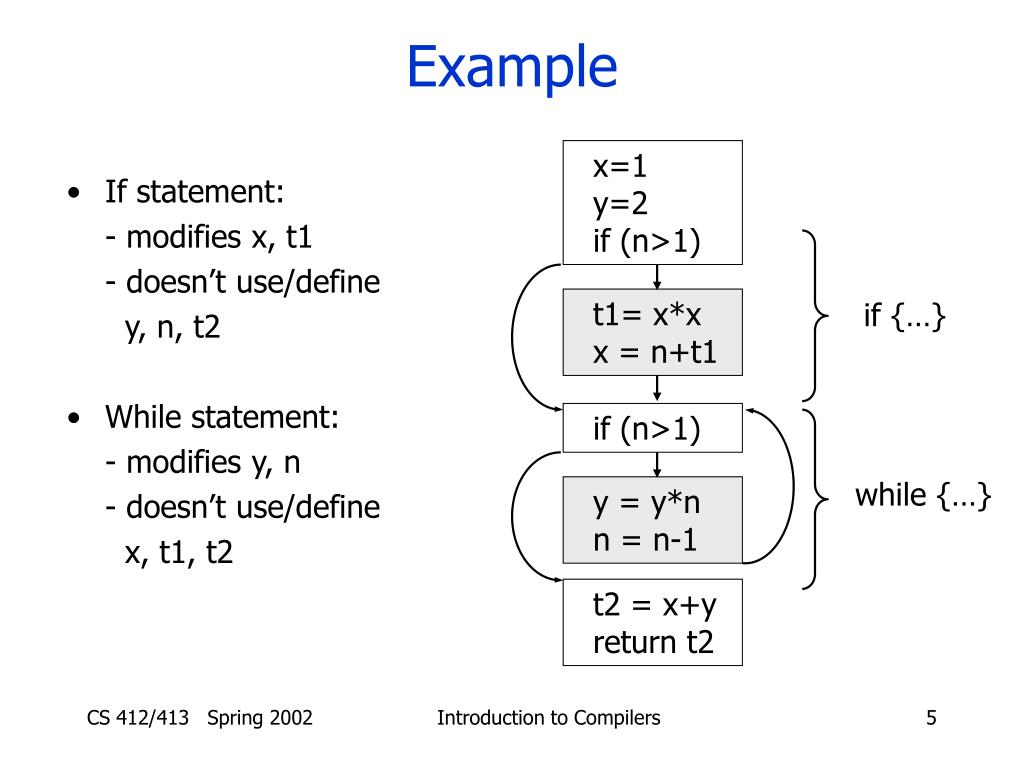 Example

• If statement:
- modifies x, t1
- doesn't use/define y, n, t2

• While statement:
- modifies y, n
- doesn't use/define x, t1, t2

x=1
y=2
if (n>1)

t1= x*x
x = n+t1

if (n>1)

y = y*n
n = n-1

t2 = x+y
return t2

if {…}

while {…}

CS 412/413 Spring 2002

Introduction to Compilers

5